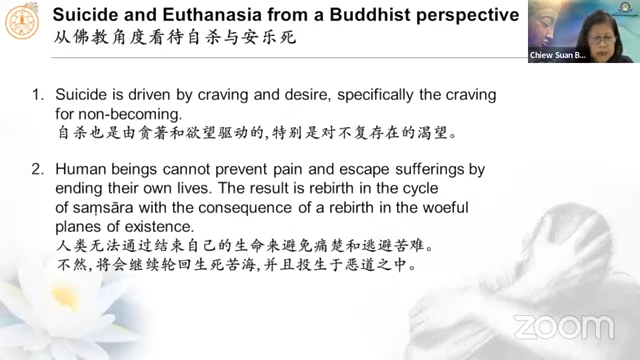 Suicide and Euthanasia from a Buddhist perspective
从佛教角度看待自杀与安乐死

Chiew Suan B...

1. Suicide is driven by craving and desire, specifically the craving for non-becoming.
自杀也是由贪著和欲望驱动的,特别是对不复存在的渴望。

2. Human beings cannot prevent pain and escape sufferings by ending their own lives. The result is rebirth in the cycle of saṃsāra with the consequence of a rebirth in the woeful planes of existence.
人类无法通过结束自己的生命来避免痛楚和逃避苦难。
不然,将会继续轮回生死苦海,并且投生于恶道之中。

zoom